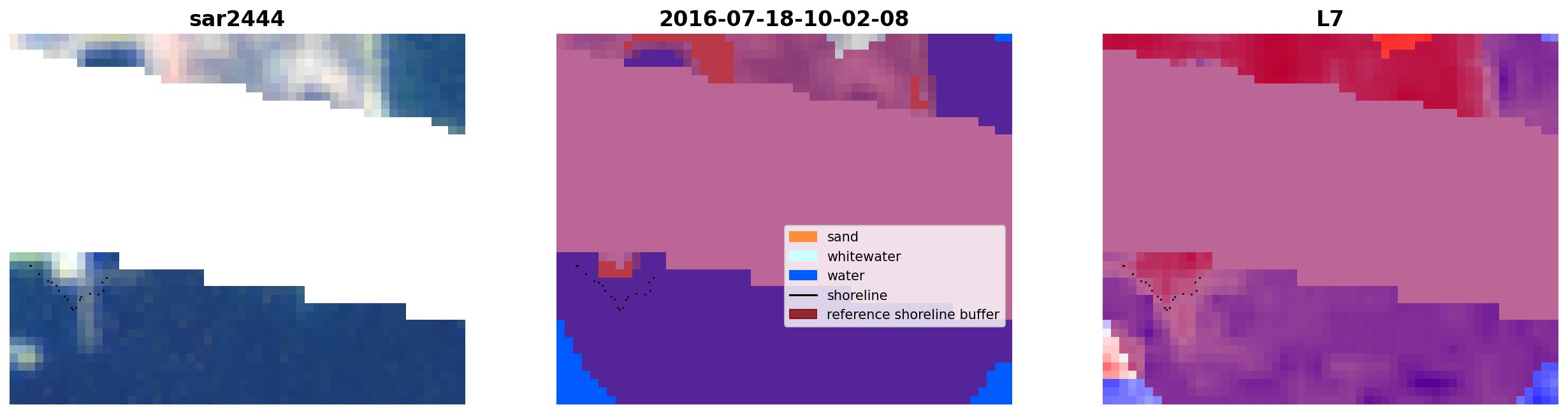 sar2444

2016-07-18-10-02-08

sand
whitewater
water
shoreline
reference shoreline buffer

L7